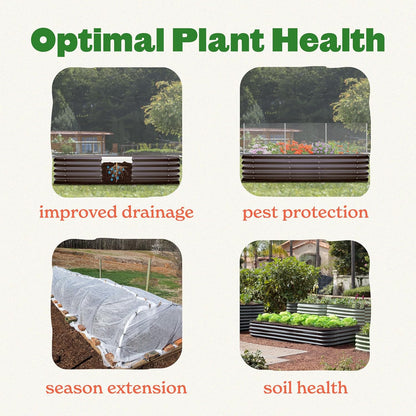 Optimal Plant Health

improved drainage

pest protection

season extension

soil health